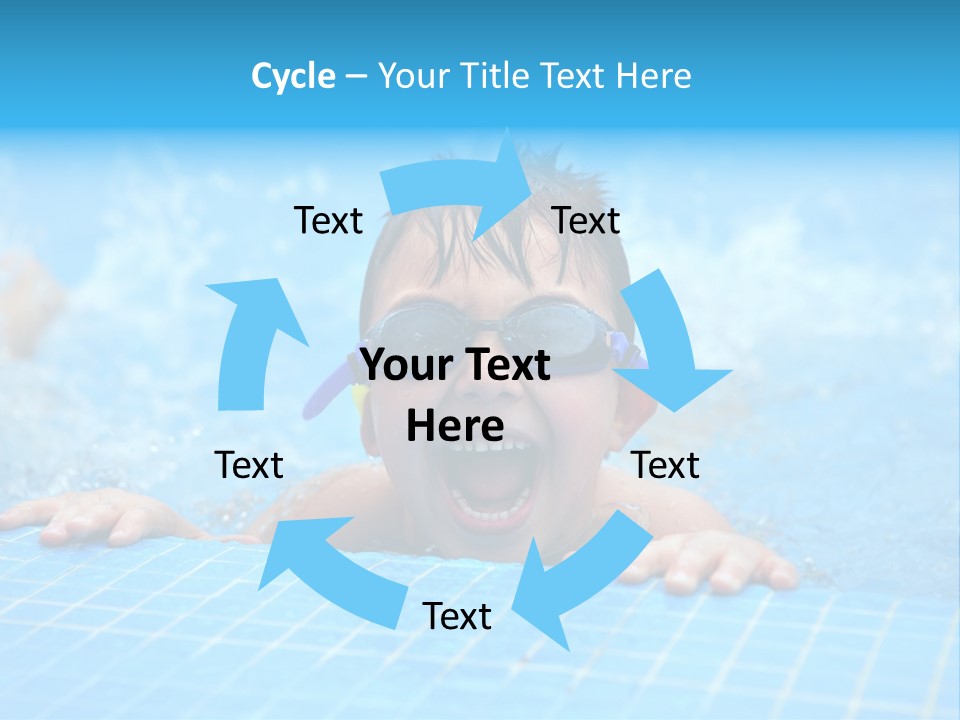 Cycle – Your Title Text Here

Text

Text

Your Text Here

Text

Text

Text